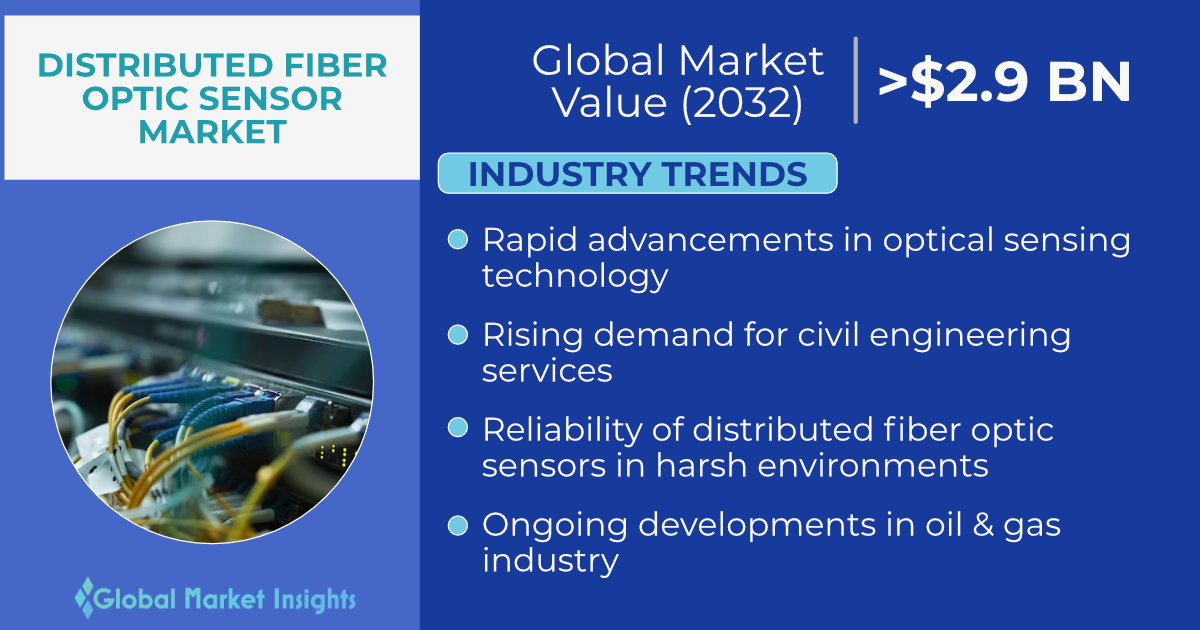 DISTRIBUTED FIBER OPTIC SENSOR MARKET

Global Market Value (2032)

>$2.9 BN

INDUSTRY TRENDS

Rapid advancements in optical sensing technology

Rising demand for civil engineering services

Reliability of distributed fiber optic sensors in harsh environments

Ongoing developments in oil & gas industry

Global Market Insights